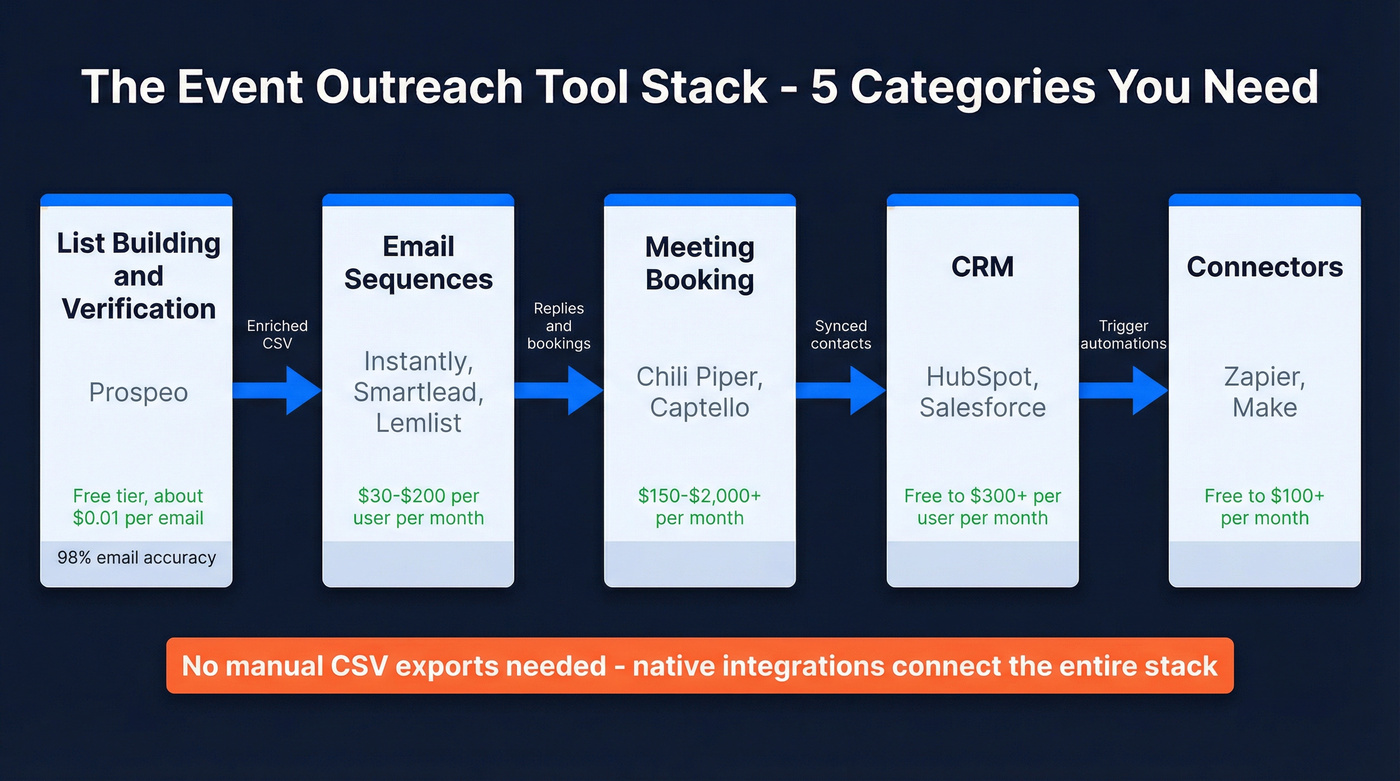 The Event Outreach Tool Stack - 5 Categories You Need

List Building and Verification

Prospeo

Free tier, about $0.01 per email

98% email accuracy

Enriched CSV

Email Sequences

Instantly, Smartlead, Lemlist

$30-$200 per user per month

Replies and bookings

Meeting Booking

Chili Piper, Captello

$150-$2,000+ per month

Synced contacts

CRM

HubSpot, Salesforce

Free to $300+ per user per month

Trigger automations

Connectors

Zapier, Make

Free to $100+ per month

No manual CSV exports needed - native integrations connect the entire stack